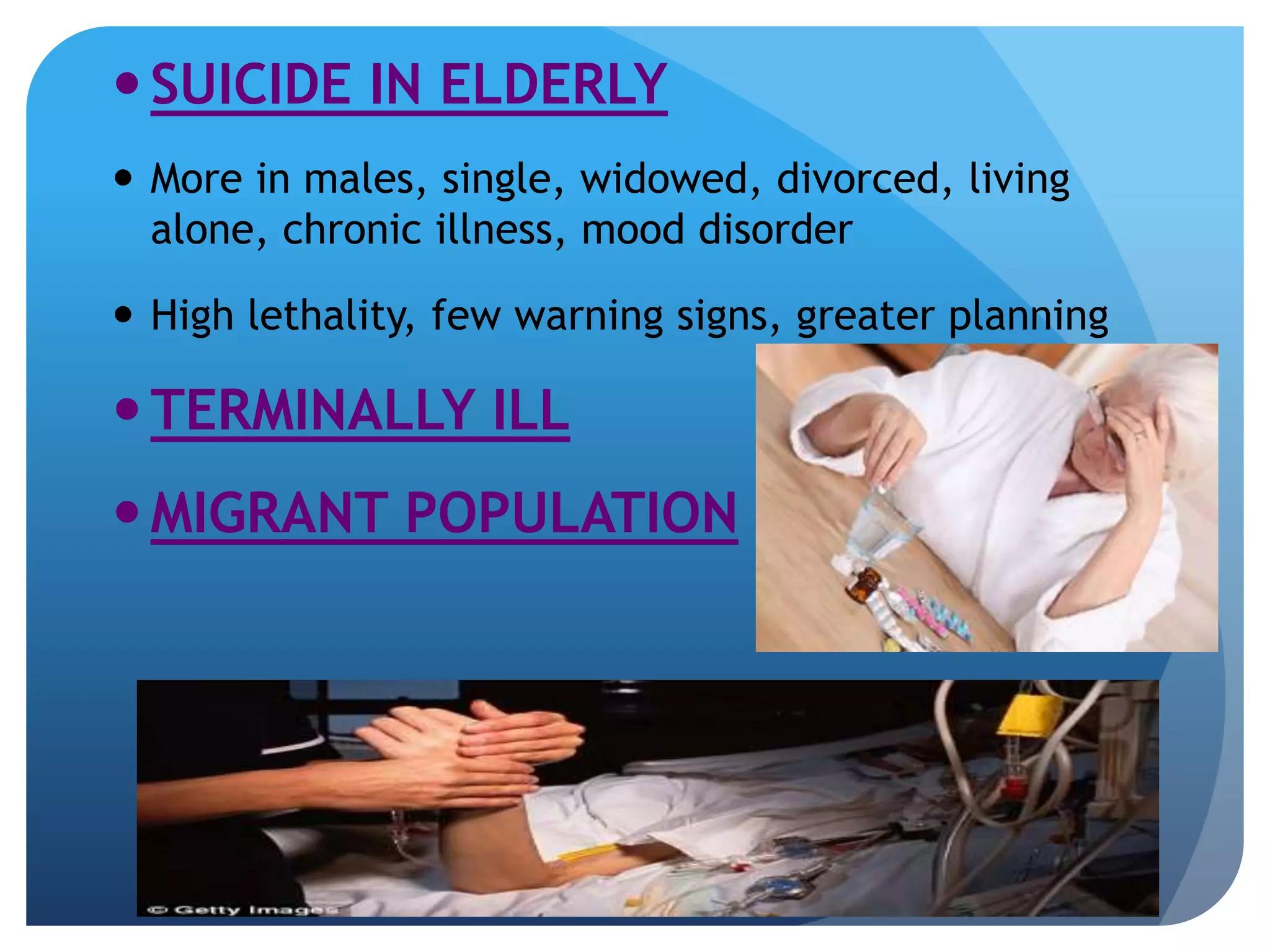 • SUICIDE IN ELDERLY

• More in males, single, widowed, divorced, living alone, chronic illness, mood disorder

• High lethality, few warning signs, greater planning

• TERMINALLY ILL

• MIGRANT POPULATION

© Getty Images